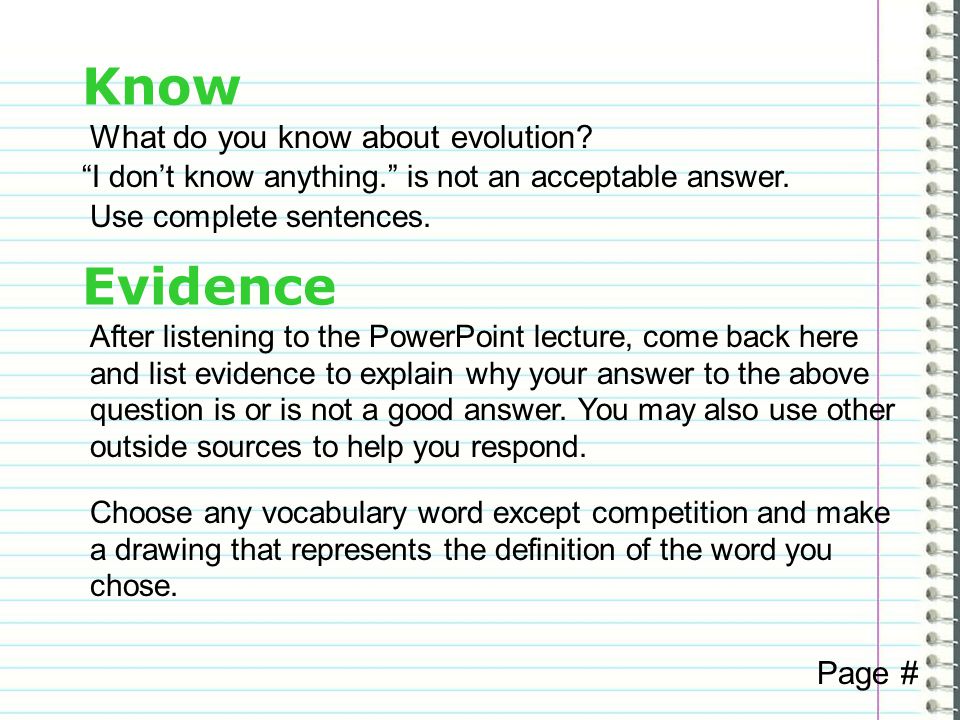 Know

What do you know about evolution?
“I don’t know anything.” is not an acceptable answer.
Use complete sentences.

Evidence

After listening to the PowerPoint lecture, come back here and list evidence to explain why your answer to the above question is or is not a good answer. You may also use other outside sources to help you respond.

Choose any vocabulary word except competition and make a drawing that represents the definition of the word you chose.

Page #